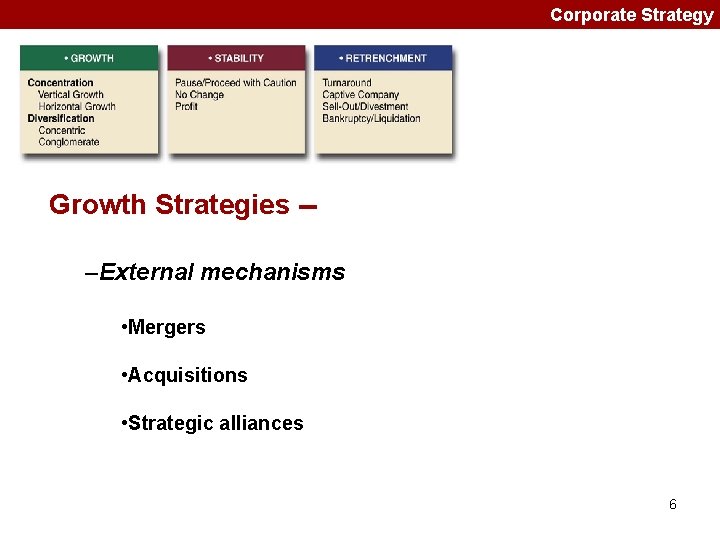 Corporate Strategy

• GROWTH

Concentration
Vertical Growth
Horizontal Growth
Diversification
Concentric
Conglomerate

• STABILITY

Pause/Proceed with Caution
No Change
Profit

• RETRENCHMENT

Turnaround
Captive Company
Sell-Out/Divestment
Bankruptcy/Liquidation

Growth Strategies –

–External mechanisms

•Mergers

•Acquisitions

•Strategic alliances

6